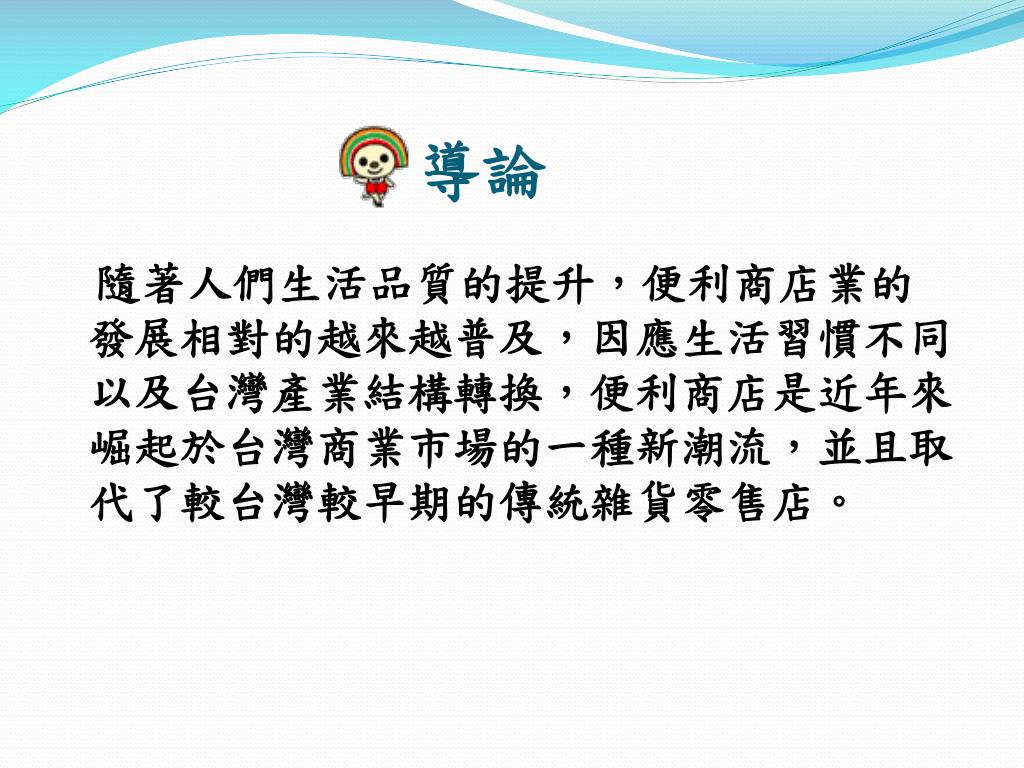 導論

隨著人們生活品質的提升，便利商店業的發展相對的越來越普及，因應生活習慣不同以及台灣產業結構轉換，便利商店是近年來崛起於台灣商業市場的一種新潮流，並且取代了較台灣較早期的傳統雜貨零售店。